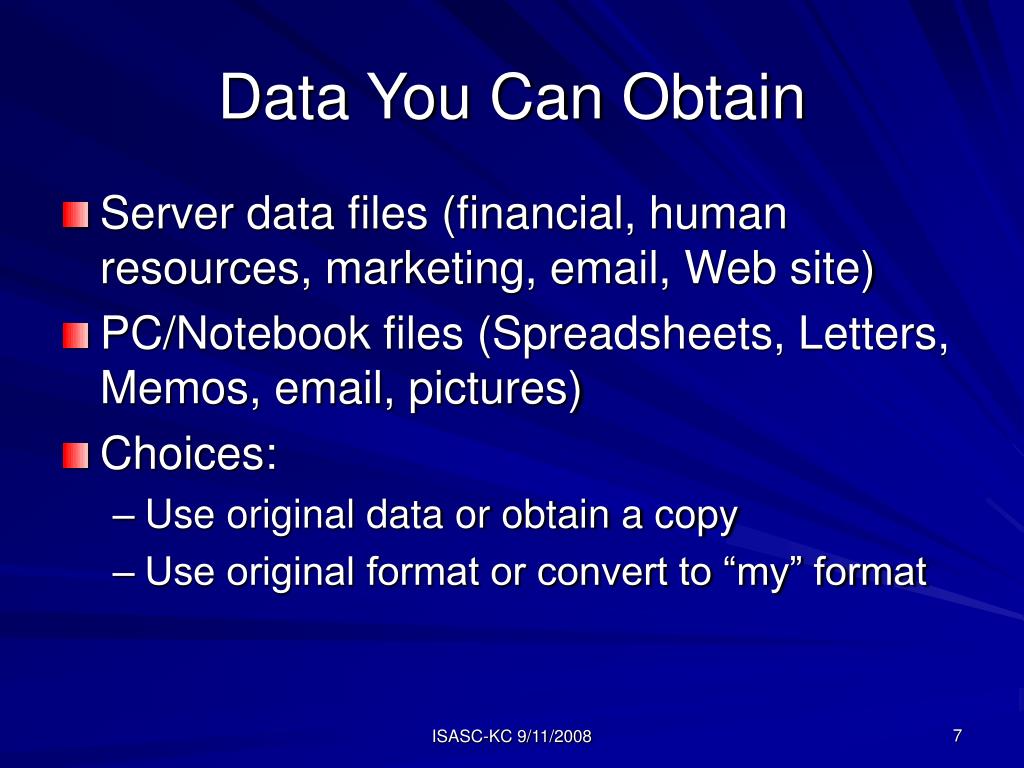 Data You Can Obtain

Server data files (financial, human resources, marketing, email, Web site)

PC/Notebook files (Spreadsheets, Letters, Memos, email, pictures)

Choices:

– Use original data or obtain a copy

– Use original format or convert to “my” format

ISASC-KC 9/11/2008

7